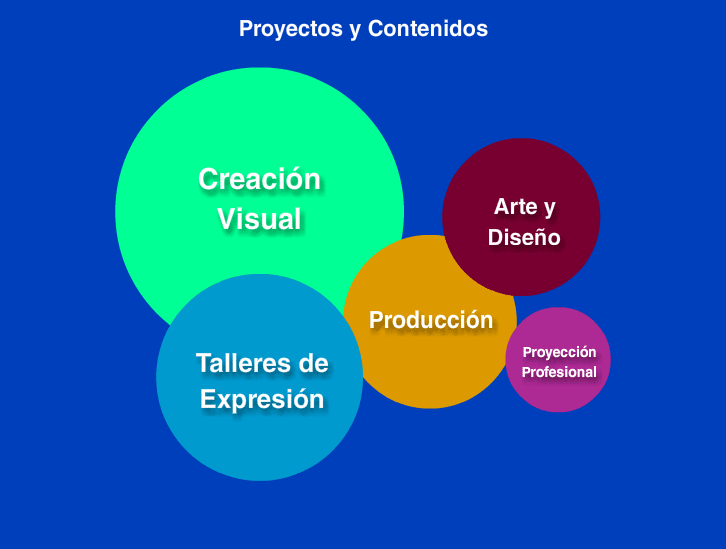 Proyectos y Contenidos

Creación Visual

Arte y Diseño

Producción

Talleres de Expresión

Proyección Profesional